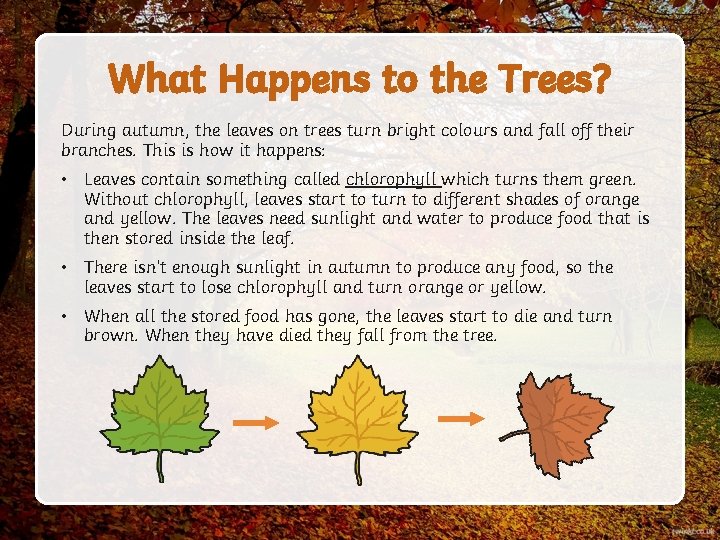 What Happens to the Trees?

During autumn, the leaves on trees turn bright colours and fall off their branches. This is how it happens:

• Leaves contain something called chlorophyll which turns them green. Without chlorophyll, leaves start to turn to different shades of orange and yellow. The leaves need sunlight and water to produce food that is then stored inside the leaf.

• There isn't enough sunlight in autumn to produce any food, so the leaves start to lose chlorophyll and turn orange or yellow.

• When all the stored food has gone, the leaves start to die and turn brown. When they have died they fall from the tree.

twinkl.co.uk